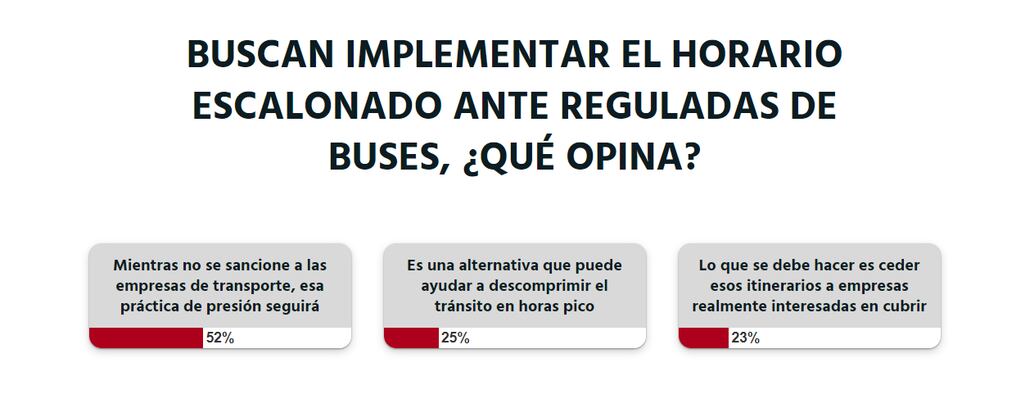 BUSCAN IMPLEMENTAR EL HORARIO ESCALONADO ANTE REGULADAS DE BUSES, ¿QUÉ OPINA?

Mientras no se sancione a las empresas de transporte, esa práctica de presión seguirá

52%

Es una alternativa que puede ayudar a descomprimir el tránsito en horas pico

25%

Lo que se debe hacer es ceder esos itinerarios a empresas realmente interesadas en cubrir

23%